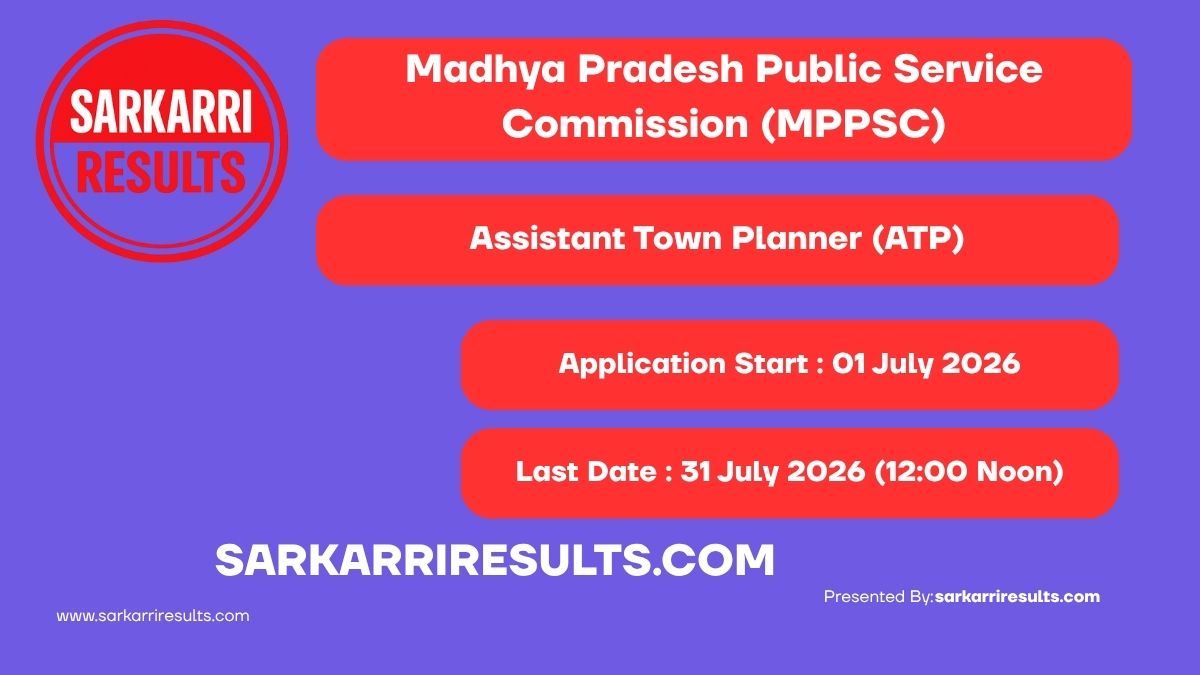 SARKARRI RESULTS

Madhya Pradesh Public Service Commission (MPPSC)

Assistant Town Planner (ATP)

Application Start : 01 July 2026

Last Date : 31 July 2026 (12:00 Noon)

SARKARRIRESULTS.COM

Presented By:sarkarriresults.com

www.sarkarriresults.com